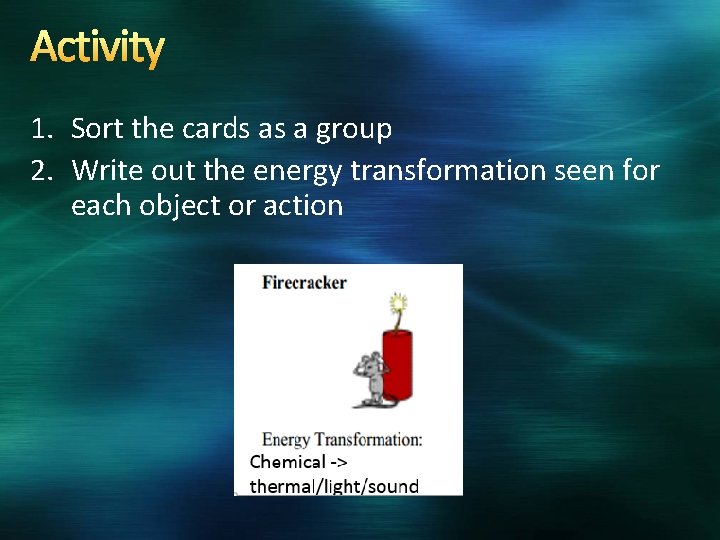 Activity

1. Sort the cards as a group
2. Write out the energy transformation seen for each object or action

Firecracker

Energy Transformation:
Chemical -> thermal/light/sound